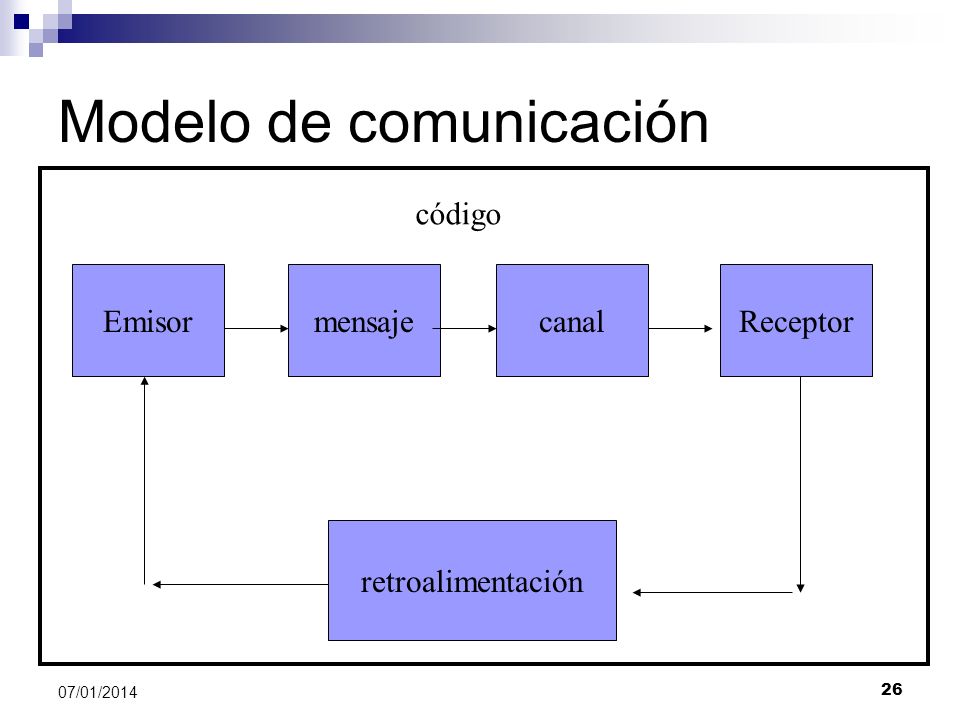 Modelo de comunicación

código

Emisor

mensaje

canal

Receptor

retroalimentación

07/01/2014

26